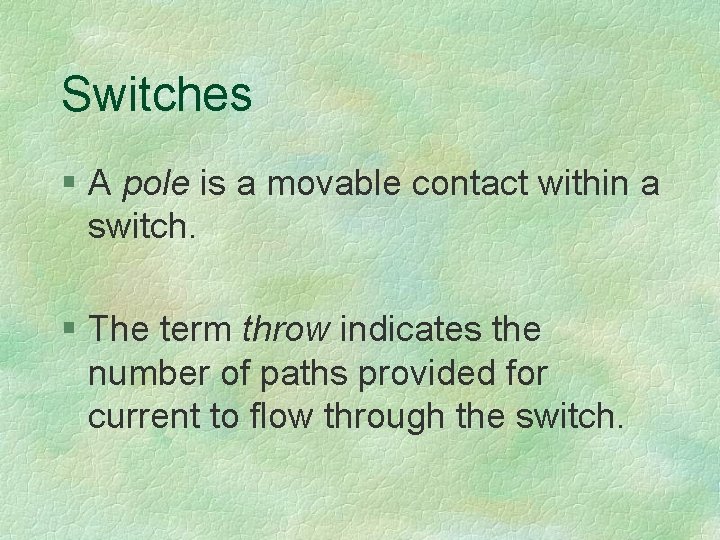 Switches

§ A pole is a movable contact within a switch.

§ The term throw indicates the number of paths provided for current to flow through the switch.